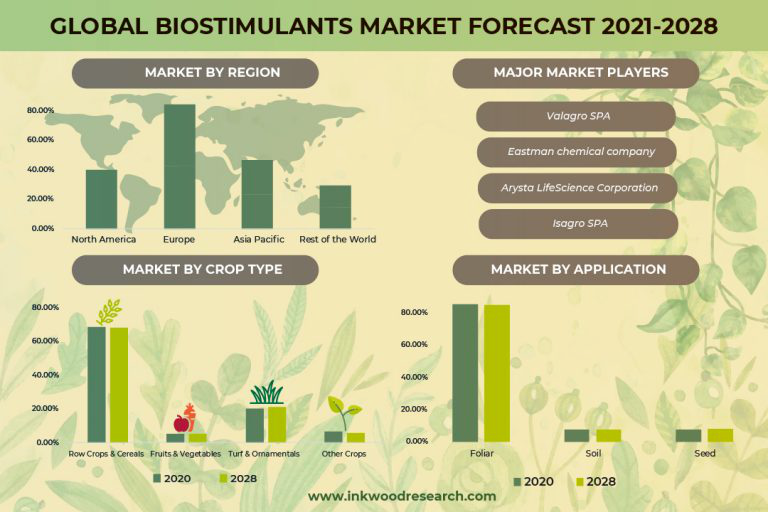 GLOBAL BIOSTIMULANTS MARKET FORECAST 2021-2028

MARKET BY REGION

80.00%
60.00%
40.00%
20.00%
0.00%

North America
Europe
Asia Pacific
Rest of the World

MAJOR MARKET PLAYERS

Valagro SPA
Eastman chemical company
Arysta LifeScience Corporation
Isagro SPA

MARKET BY CROP TYPE

80.00%
60.00%
40.00%
20.00%
0.00%

Row Crops & Cereals
Fruits & Vegetables
Turf & Ornamentals
Other Crops

2020
2028

MARKET BY APPLICATION

80.00%
60.00%
40.00%
20.00%
0.00%

Foliar
Soil
Seed

2020
2028

www.inkwoodresearch.com